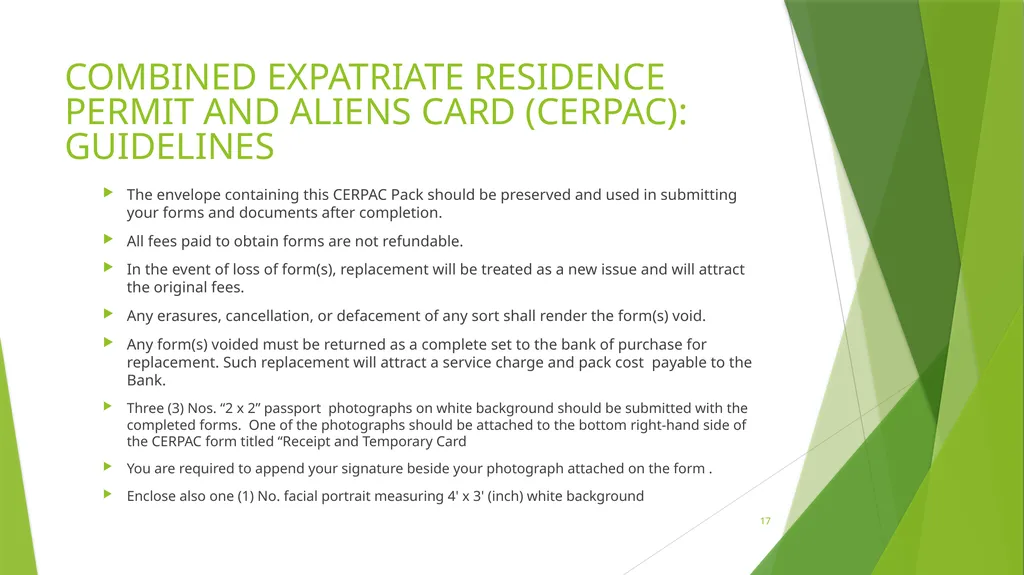 COMBINED EXPATRIATE RESIDENCE PERMIT AND ALIENS CARD (CERPAC): GUIDELINES

The envelope containing this CERPAC Pack should be preserved and used in submitting your forms and documents after completion.

All fees paid to obtain forms are not refundable.

In the event of loss of form(s), replacement will be treated as a new issue and will attract the original fees.

Any erasures, cancellation, or defacement of any sort shall render the form(s) void.

Any form(s) voided must be returned as a complete set to the bank of purchase for replacement. Such replacement will attract a service charge and pack cost payable to the Bank.

Three (3) Nos. “2 x 2” passport photographs on white background should be submitted with the completed forms. One of the photographs should be attached to the bottom right-hand side of the CERPAC form titled “Receipt and Temporary Card

You are required to append your signature beside your photograph attached on the form .

Enclose also one (1) No. facial portrait measuring 4' x 3' (inch) white background

17